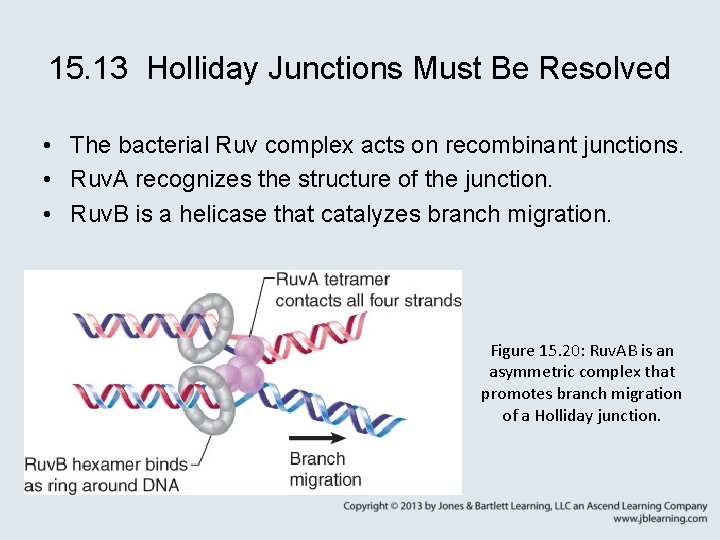 15.13 Holliday Junctions Must Be Resolved

• The bacterial Ruv complex acts on recombinant junctions.
• RuvA recognizes the structure of the junction.
• RuvB is a helicase that catalyzes branch migration.

RuvA tetramer contacts all four strands

RuvB hexamer binds as ring around DNA

Branch migration

Figure 15.20: RuvAB is an asymmetric complex that promotes branch migration of a Holliday junction.

Copyright © 2013 by Jones & Bartlett Learning, LLC an Ascend Learning Company
www.jblearning.com